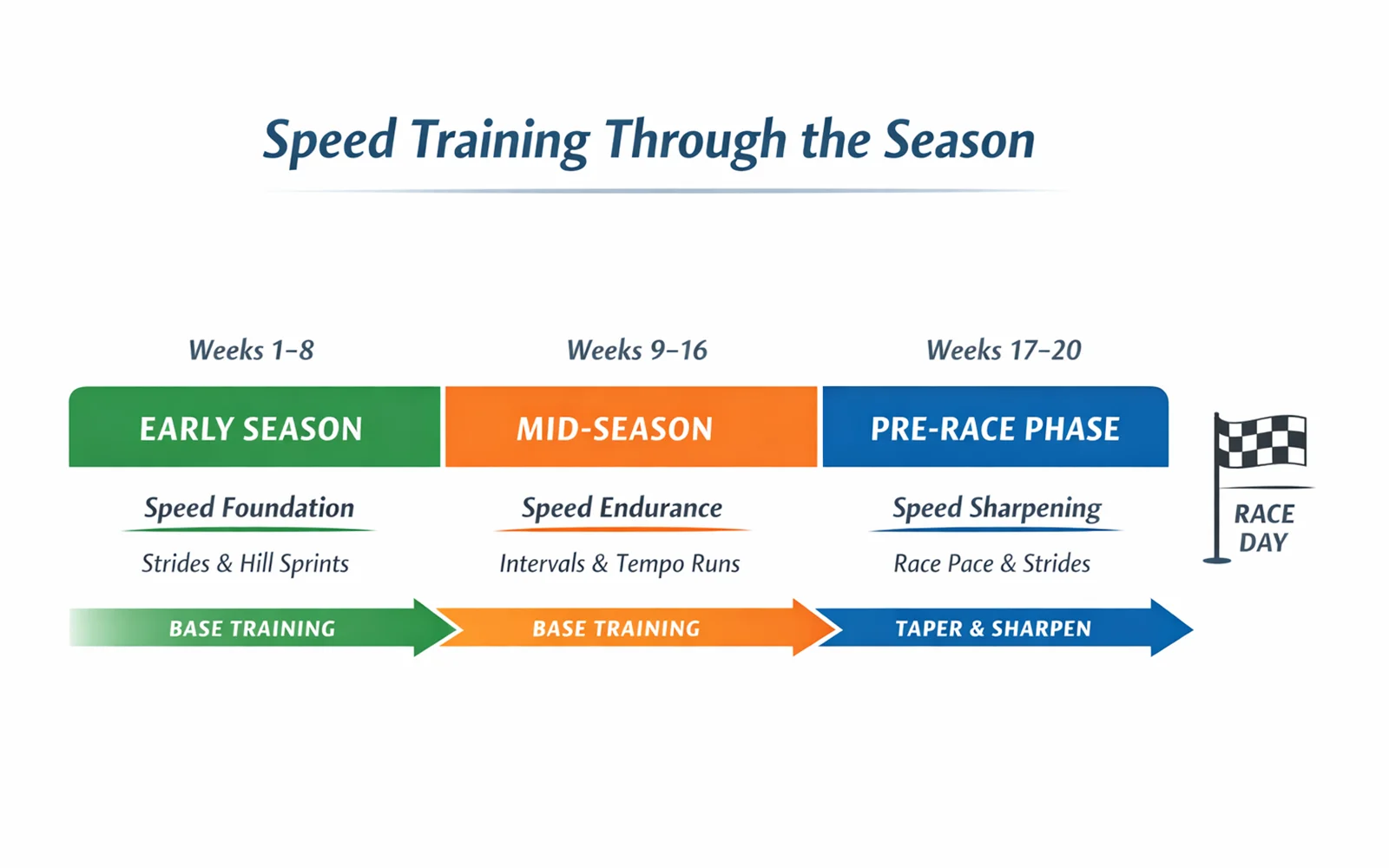 Speed Training Through the Season

Weeks 1–8

EARLY SEASON

Speed Foundation

Strides & Hill Sprints

BASE TRAINING

Weeks 9–16

MID-SEASON

Speed Endurance

Intervals & Tempo Runs

BASE TRAINING

Weeks 17–20

PRE-RACE PHASE

Speed Sharpening

Race Pace & Strides

TAPER & SHARPEN

RACE DAY